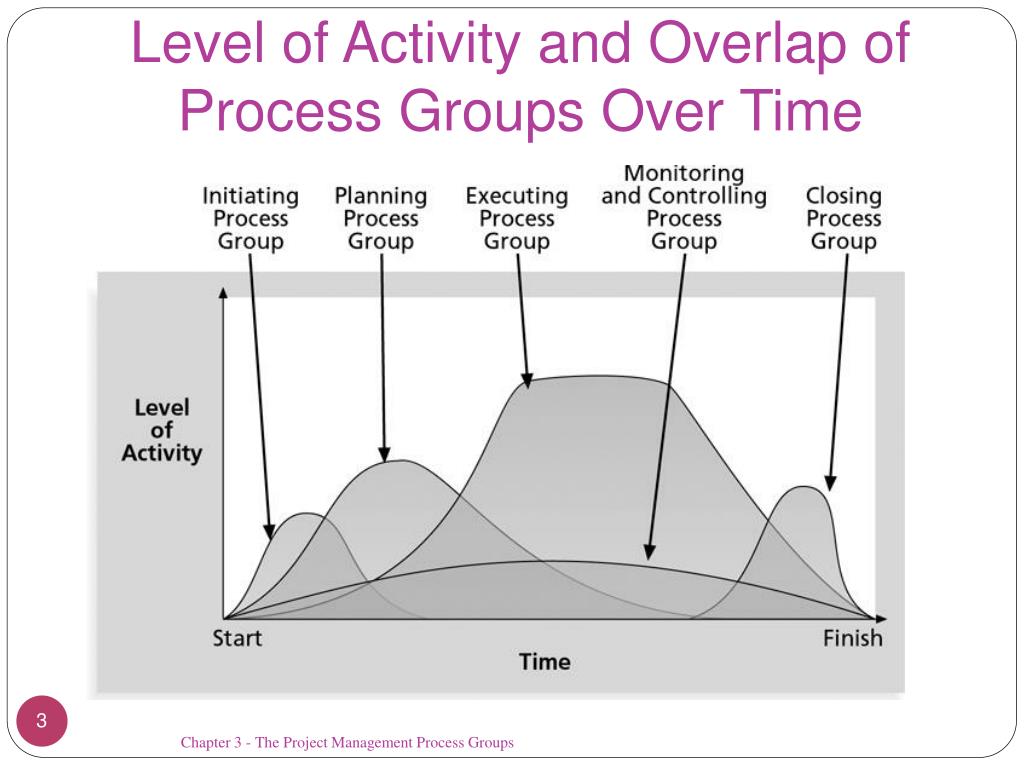 Level of Activity and Overlap of Process Groups Over Time

Initiating Process Group

Planning Process Group

Executing Process Group

Monitoring and Controlling Process Group

Closing Process Group

Level of Activity

Start

Finish

Time

3

Chapter 3 - The Project Management Process Groups